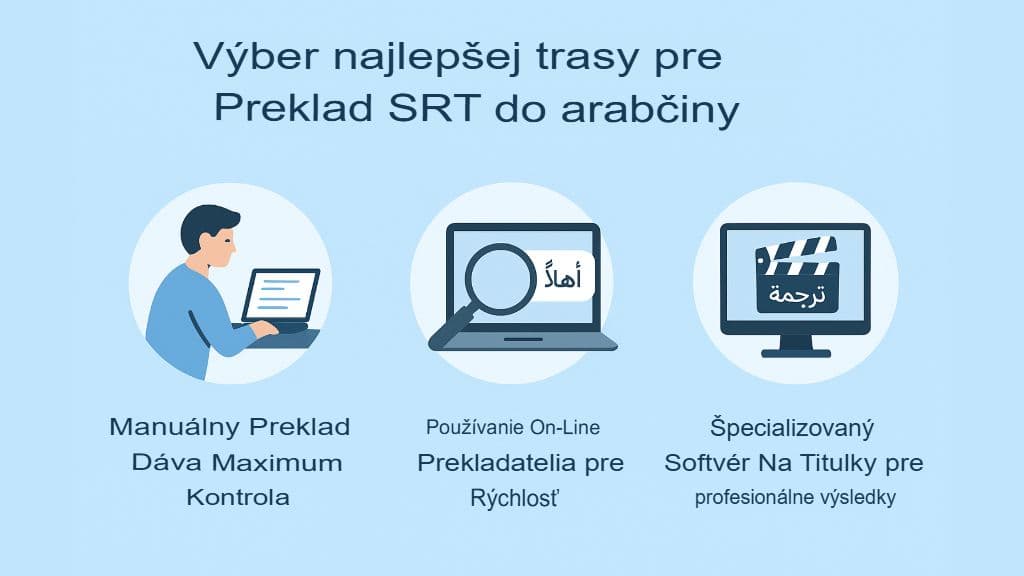 Výber najlepšej trasy pre Preklad SRT do arabčiny

أهلاً

ترجمة

Manuálny Preklad Dáva Maximum Kontrola

Používanie On-Line Prekladatelia pre Rýchlosť

Špecializovaný Softvér Na Titulky pre profesionálne výsledky